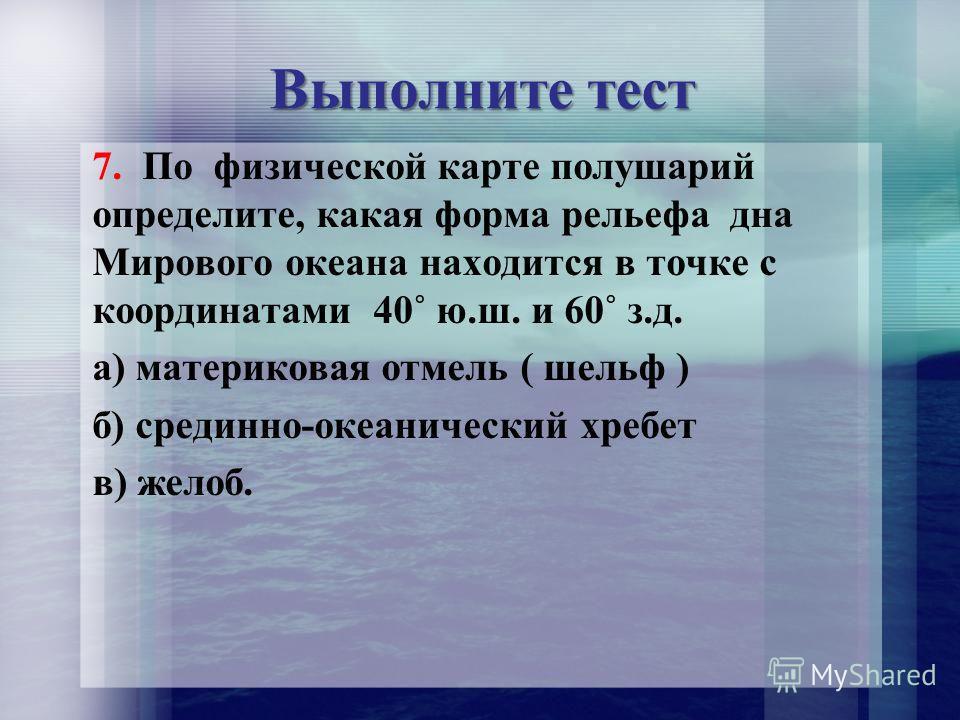 Выполните тест

7. По физической карте полушарий определите, какая форма рельефа дна Мирового океана находится в точке с координатами 40° ю.ш. и 60° з.д.

а) материковая отмель ( шельф )

б) срединно-океанический хребет

в) желоб.

MyShared